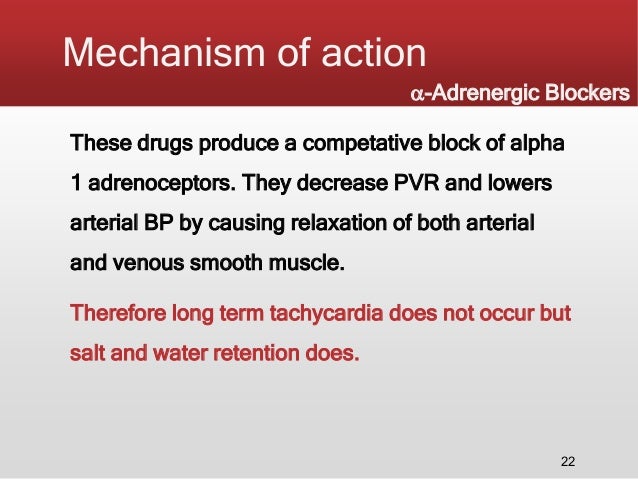 Mechanism of action

α-Adrenergic Blockers

These drugs produce a competative block of alpha 1 adrenoceptors. They decrease PVR and lowers arterial BP by causing relaxation of both arterial and venous smooth muscle.

Therefore long term tachycardia does not occur but salt and water retention does.

22